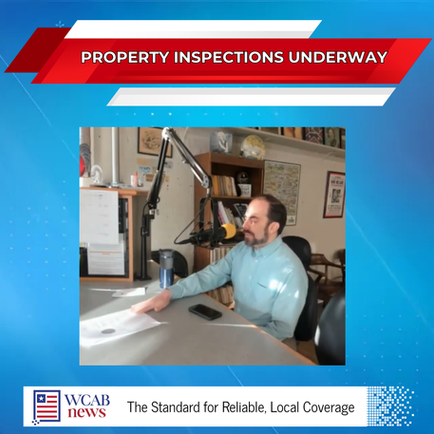 PROPERTY INSPECTIONS UNDERWAY

WCAB news

The Standard for Reliable, Local Coverage